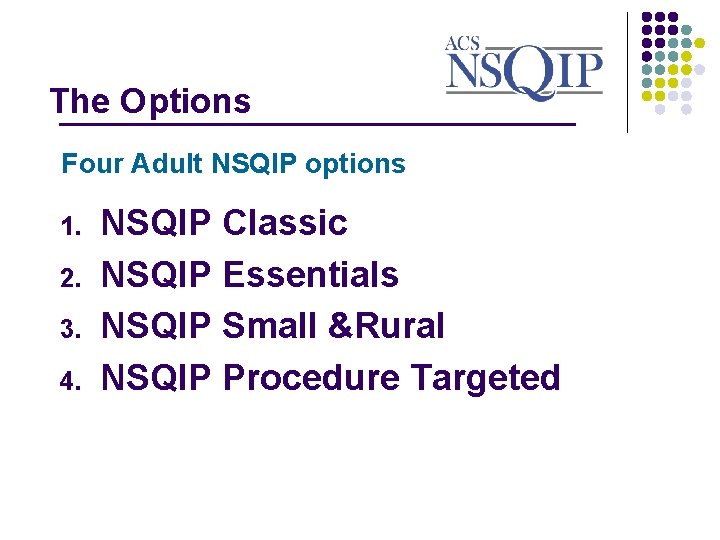 ACS NSQIP

The Options

Four Adult NSQIP options

1. NSQIP Classic
2. NSQIP Essentials
3. NSQIP Small &Rural
4. NSQIP Procedure Targeted